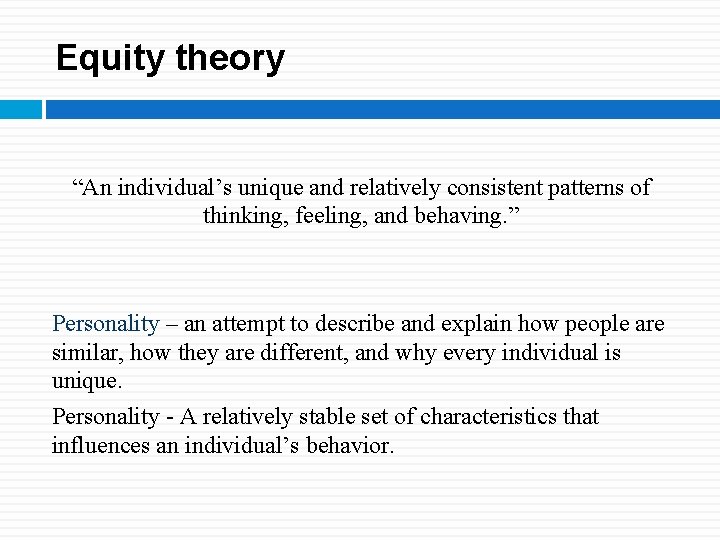 Equity theory

“An individual’s unique and relatively consistent patterns of thinking, feeling, and behaving.”

Personality – an attempt to describe and explain how people are similar, how they are different, and why every individual is unique.

Personality - A relatively stable set of characteristics that influences an individual’s behavior.